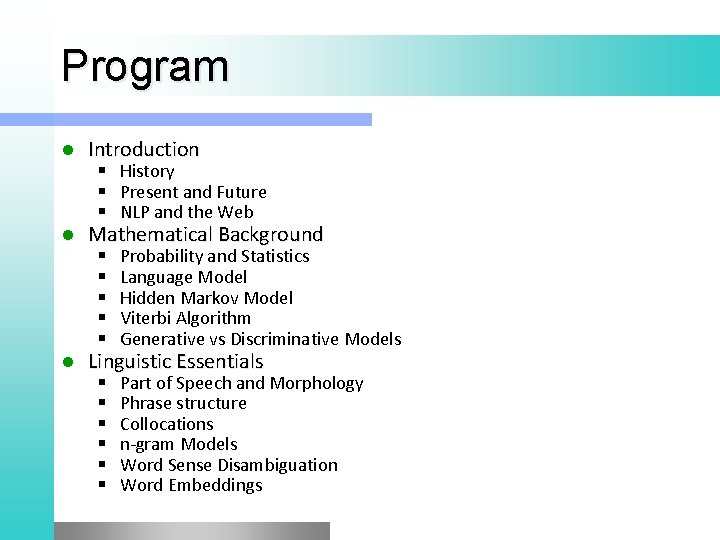 Program

- Introduction
  - History
  - Present and Future
  - NLP and the Web
- Mathematical Background
  - Probability and Statistics
  - Language Model
  - Hidden Markov Model
  - Viterbi Algorithm
  - Generative vs Discriminative Models
- Linguistic Essentials
  - Part of Speech and Morphology
  - Phrase structure
  - Collocations
  - n-gram Models
  - Word Sense Disambiguation
  - Word Embeddings